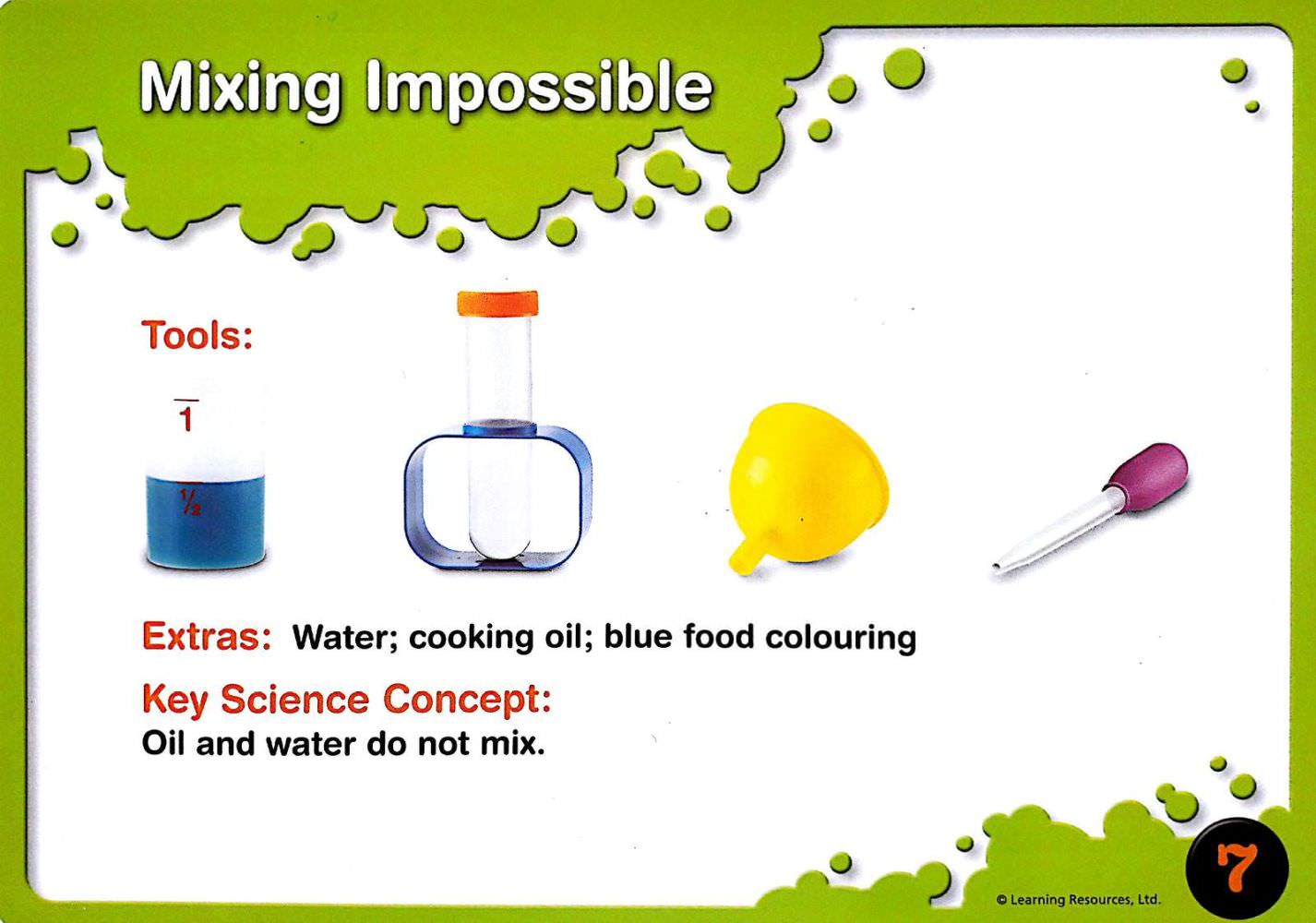 Mixing Impossible

Tools:

1

½

Extras: Water; cooking oil; blue food colouring

Key Science Concept:
Oil and water do not mix.

© Learning Resources, Ltd.

7